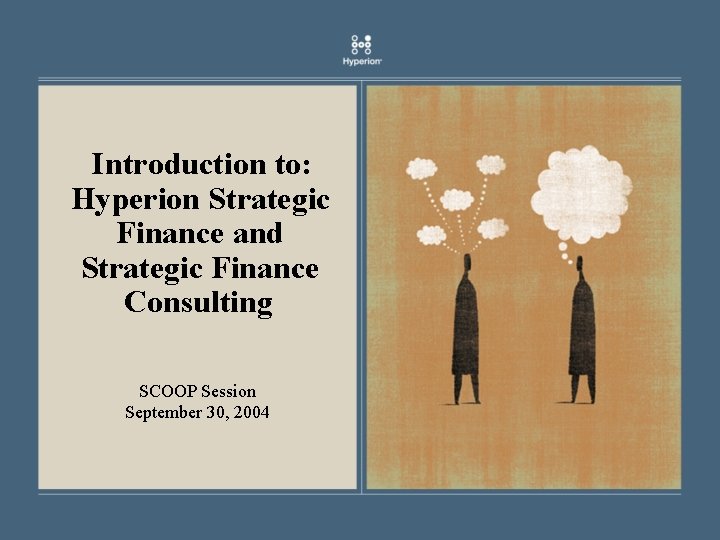 Hyperion

Introduction to: Hyperion Strategic Finance and Strategic Finance Consulting

SCOOP Session
September 30, 2004